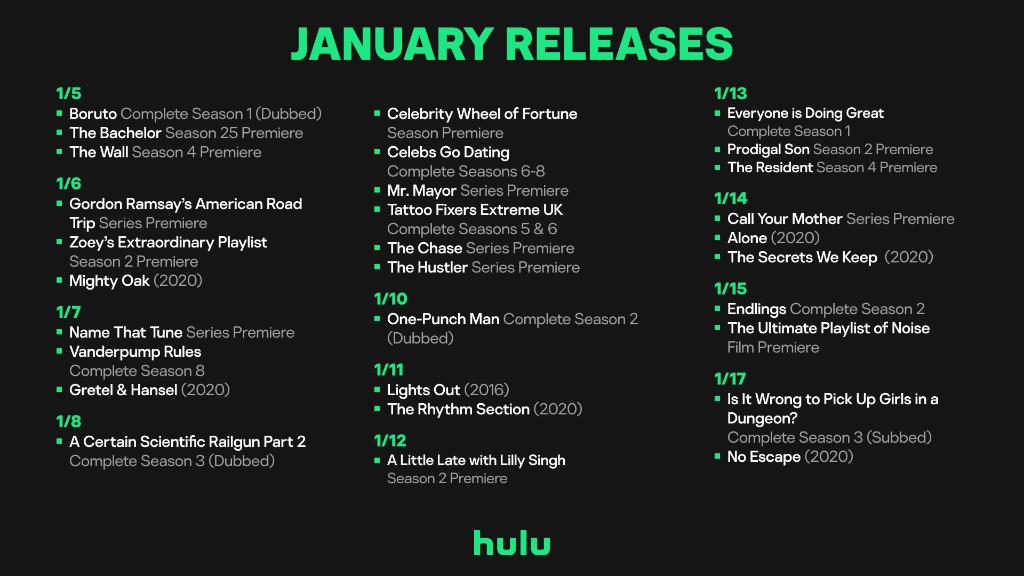 JANUARY RELEASES

1/5
- Boruto Complete Season 1 (Dubbed)
- The Bachelor Season 25 Premiere
- The Wall Season 4 Premiere

1/6
- Gordon Ramsay's American Road Trip Series Premiere
- Zoey's Extraordinary Playlist Season 2 Premiere
- Mighty Oak (2020)

1/7
- Name That Tune Series Premiere
- Vanderpump Rules Complete Season 8
- Gretel & Hansel (2020)

1/8
- A Certain Scientific Railgun Part 2 Complete Season 3 (Dubbed)

- Celebrity Wheel of Fortune Season Premiere
- Celebs Go Dating Complete Seasons 6-8
- Mr. Mayor Series Premiere
- Tattoo Fixers Extreme UK Complete Seasons 5 & 6
- The Chase Series Premiere
- The Hustler Series Premiere

1/10
- One-Punch Man Complete Season 2 (Dubbed)

1/11
- Lights Out (2016)
- The Rhythm Section (2020)

1/12
- A Little Late with Lilly Singh Season 2 Premiere

1/13
- Everyone is Doing Great Complete Season 1
- Prodigal Son Season 2 Premiere
- The Resident Season 4 Premiere

1/14
- Call Your Mother Series Premiere
- Alone (2020)
- The Secrets We Keep (2020)

1/15
- Endlings Complete Season 2
- The Ultimate Playlist of Noise Film Premiere

1/17
- Is It Wrong to Pick Up Girls in a Dungeon? Complete Season 3 (Subbed)
- No Escape (2020)

hulu